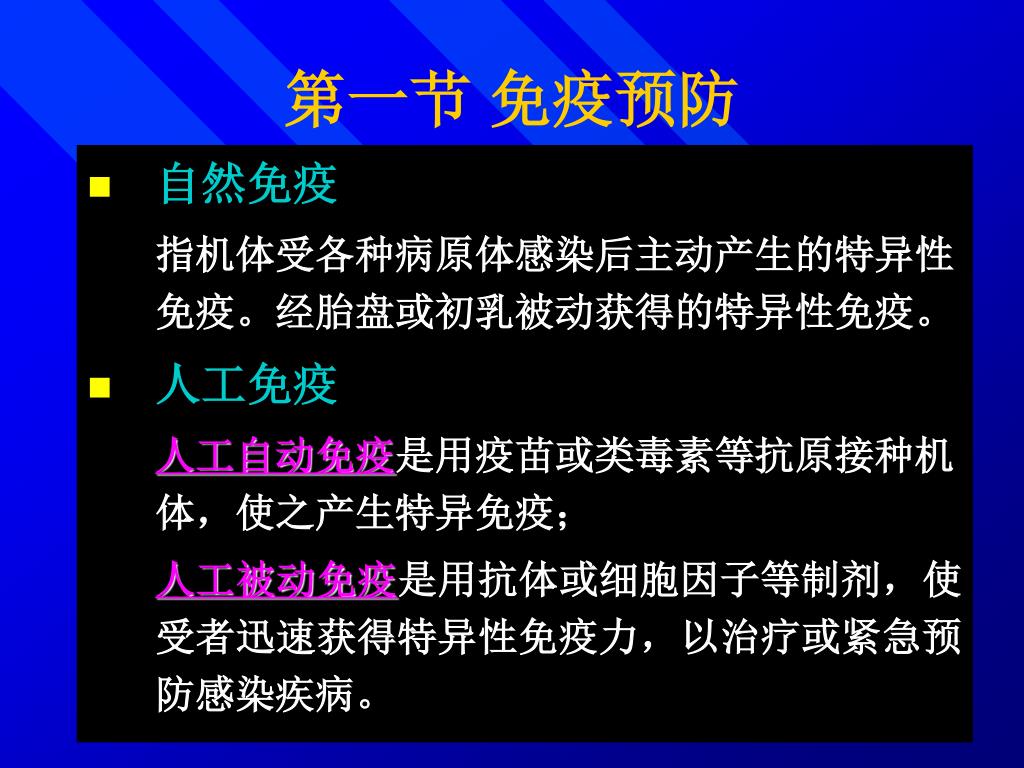 第一节 免疫预防

■ 自然免疫

指机体受各种病原体感染后主动产生的特异性免疫。经胎盘或初乳被动获得的特异性免疫。

■ 人工免疫

人工自动免疫是用疫苗或类毒素等抗原接种机体，使之产生特异免疫；

人工被动免疫是用抗体或细胞因子等制剂，使受者迅速获得特异性免疫力，以治疗或紧急预防感染疾病。